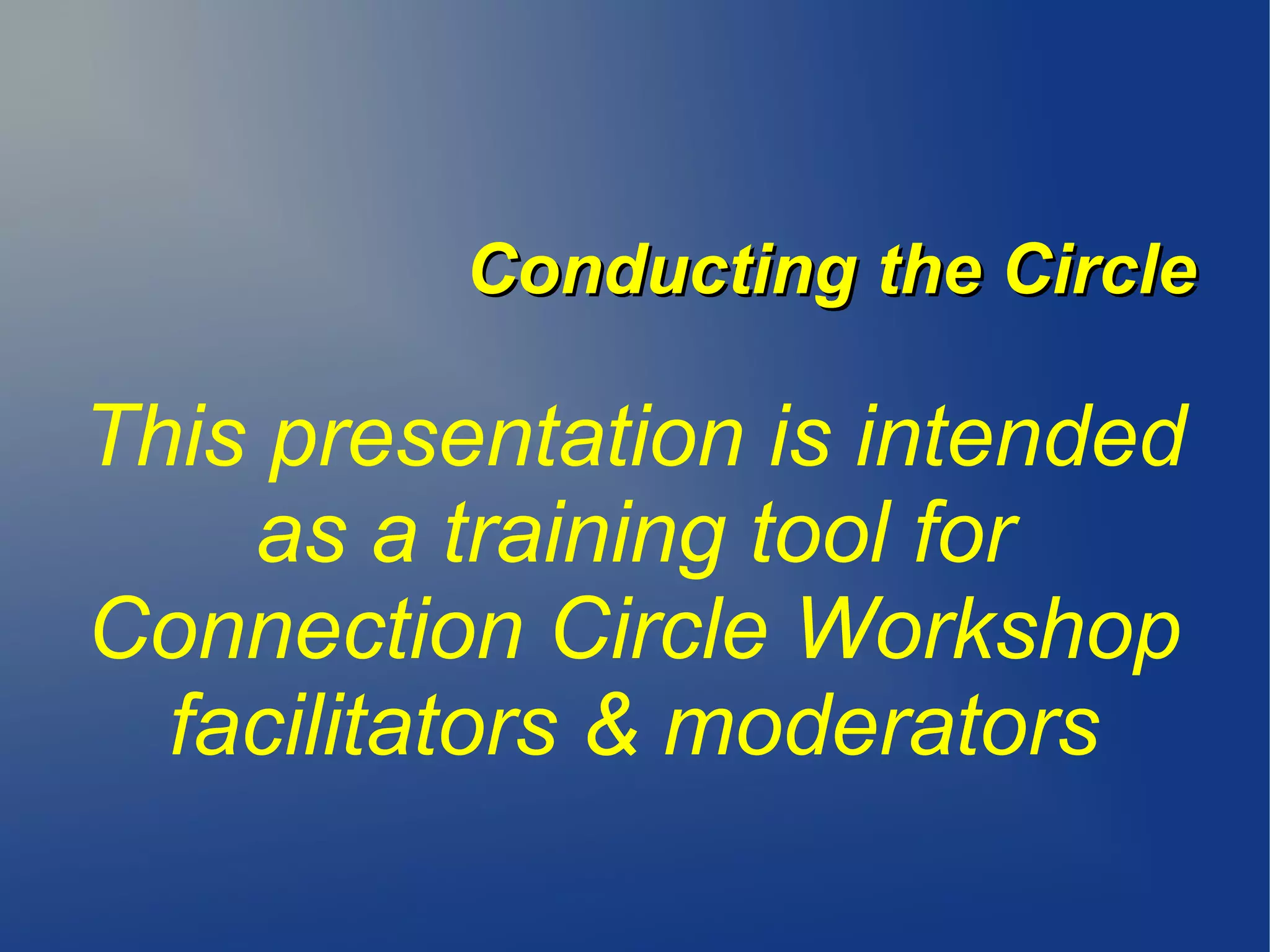 Conducting the Circle

This presentation is intended as a training tool for Connection Circle Workshop facilitators & moderators